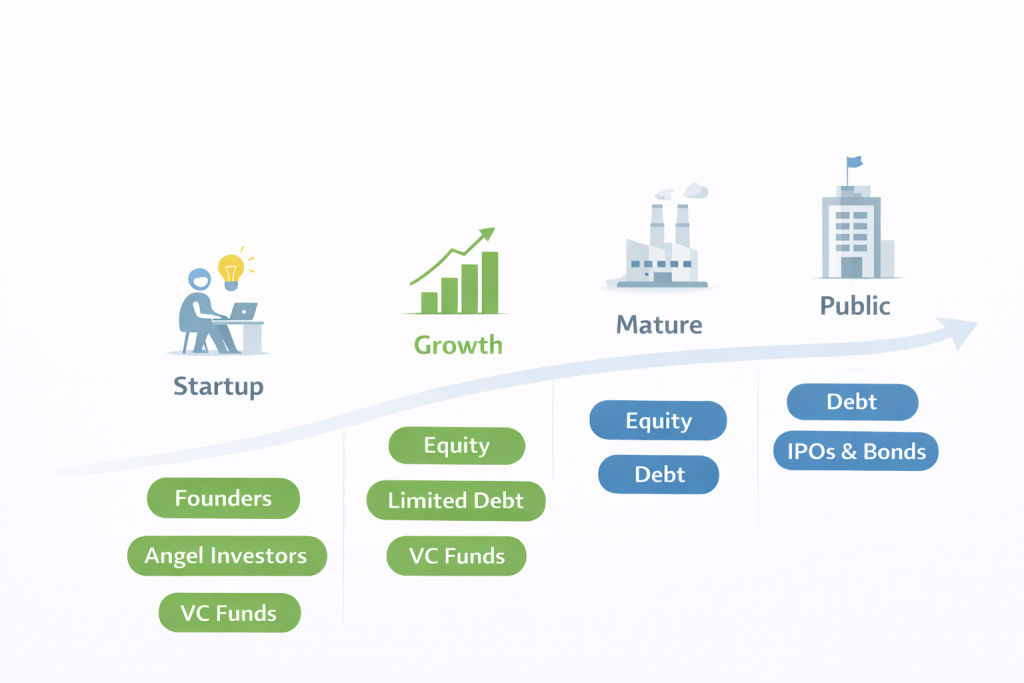 Startup

Founders

Angel Investors

VC Funds

Growth

Equity

Limited Debt

VC Funds

Mature

Equity

Debt

Public

Debt

IPOs & Bonds